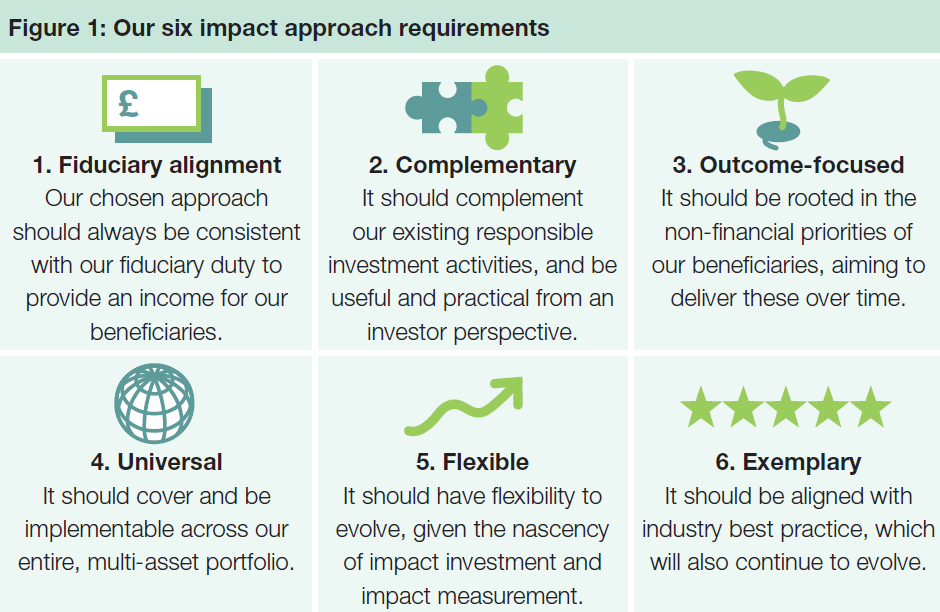 Figure 1: Our six impact approach requirements

£

1. Fiduciary alignment
Our chosen approach should always be consistent with our fiduciary duty to provide an income for our beneficiaries.

2. Complementary
It should complement our existing responsible investment activities, and be useful and practical from an investor perspective.

3. Outcome-focused
It should be rooted in the non-financial priorities of our beneficiaries, aiming to deliver these over time.

4. Universal
It should cover and be implementable across our entire, multi-asset portfolio.

5. Flexible
It should have flexibility to evolve, given the nascency of impact investment and impact measurement.

6. Exemplary
It should be aligned with industry best practice, which will also continue to evolve.